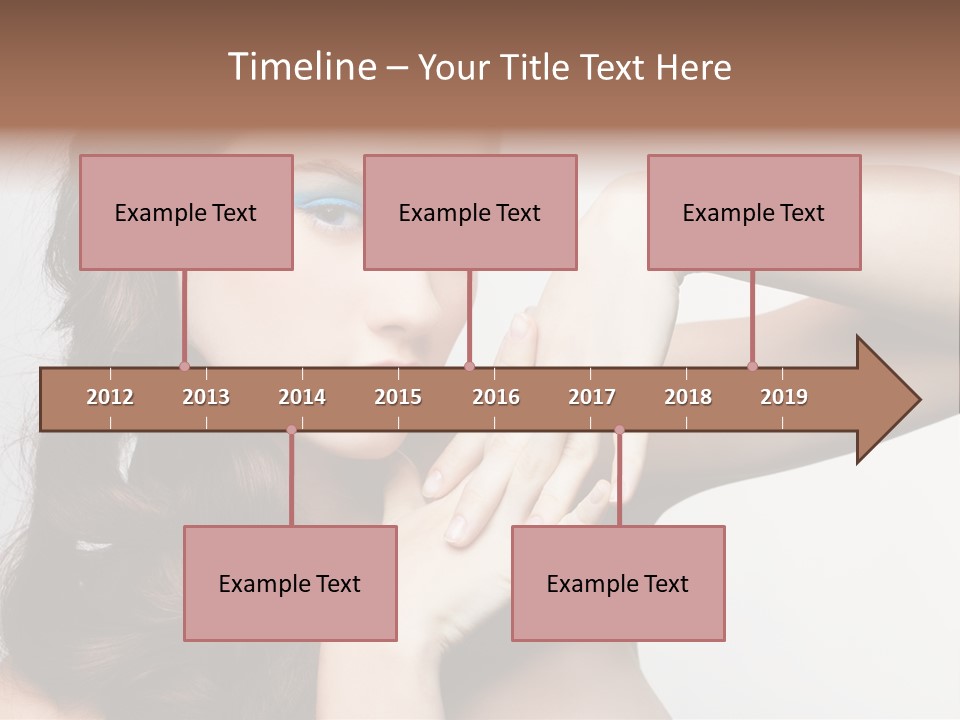 Timeline – Your Title Text Here

Example Text

Example Text

Example Text

2012 2013 2014 2015 2016 2017 2018 2019

Example Text

Example Text